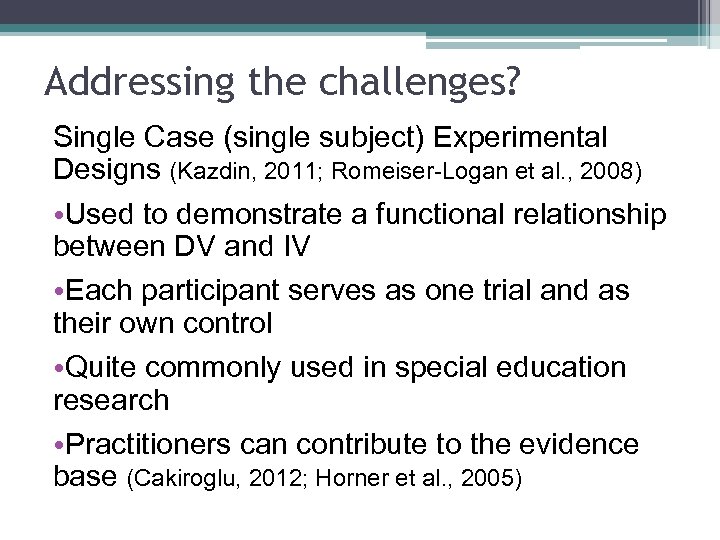 Addressing the challenges?

Single Case (single subject) Experimental Designs (Kazdin, 2011; Romeiser-Logan et al., 2008)

•Used to demonstrate a functional relationship between DV and IV

•Each participant serves as one trial and as their own control

•Quite commonly used in special education research

•Practitioners can contribute to the evidence base (Cakiroglu, 2012; Horner et al., 2005)